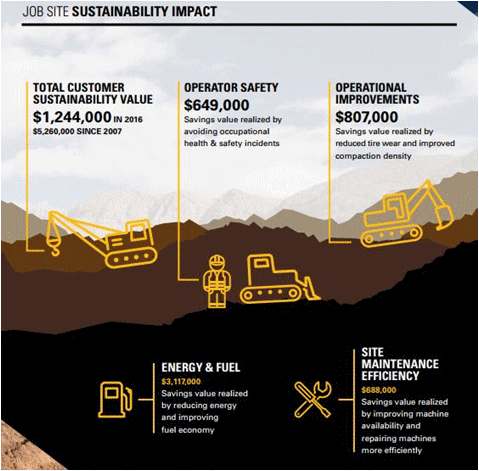 JOB SITE SUSTAINABILITY IMPACT

TOTAL CUSTOMER SUSTAINABILITY VALUE
$1,244,000 IN 2016
$5,260,000 SINCE 2007

OPERATOR SAFETY
$649,000
Savings value realized by avoiding occupational health & safety incidents

OPERATIONAL IMPROVEMENTS
$807,000
Savings value realized by reduced tire wear and improved compaction density

ENERGY & FUEL
$3,117,000
Savings value realized by reducing energy and improving fuel economy

SITE MAINTENANCE EFFICIENCY
$688,000
Savings value realized by improving machine availability and repairing machines more efficiently